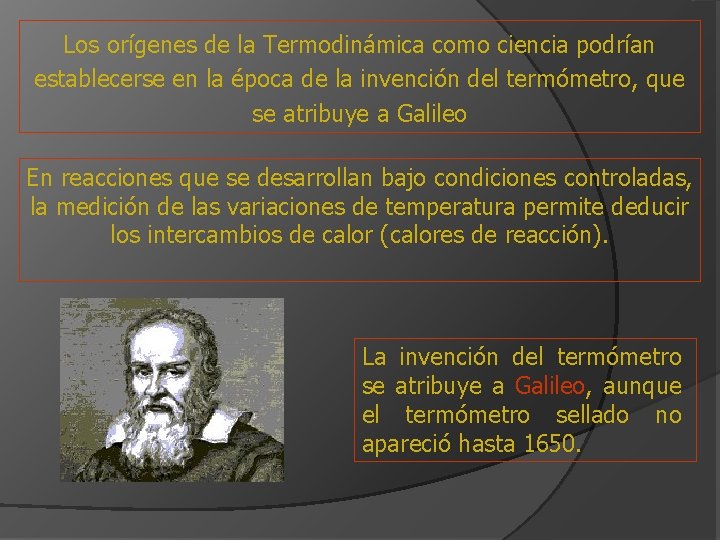 Los orígenes de la Termodinámica como ciencia podrían establecerse en la época de la invención del termómetro, que se atribuye a Galileo

En reacciones que se desarrollan bajo condiciones controladas, la medición de las variaciones de temperatura permite deducir los intercambios de calor (calores de reacción).

La invención del termómetro se atribuye a Galileo, aunque el termómetro sellado no apareció hasta 1650.